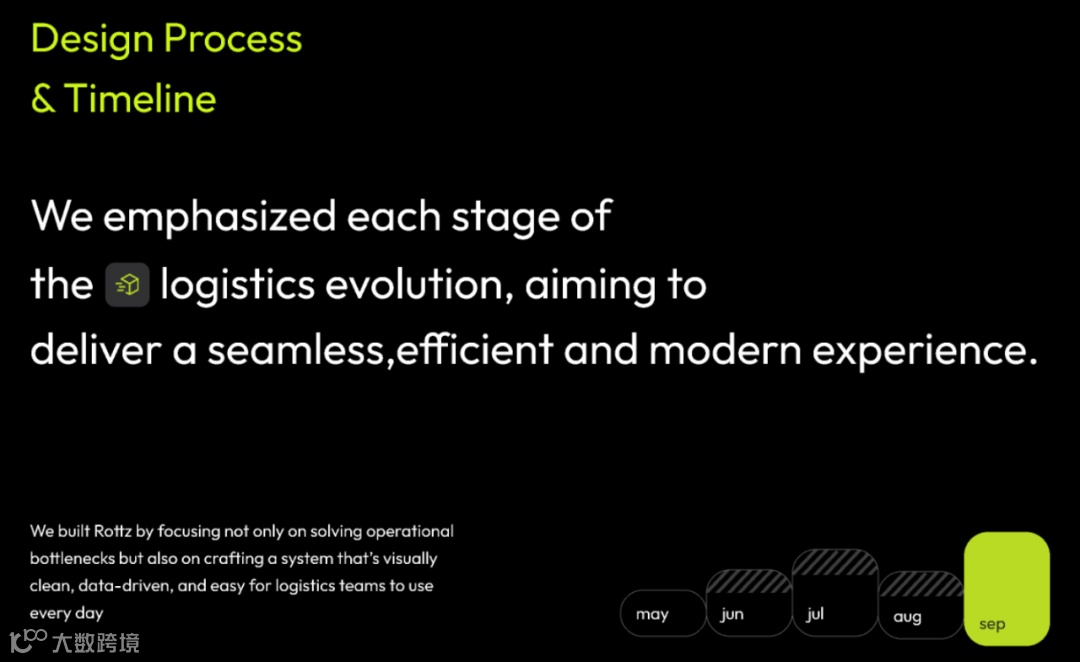 Design Process
& Timeline

We emphasized each stage of the logistics evolution, aiming to deliver a seamless,efficient and modern experience.

We built Rottz by focusing not only on solving operational bottlenecks but also on crafting a system that's visually clean, data-driven, and easy for logistics teams to use every day

may
jun
jul
aug
sep

大数跨境